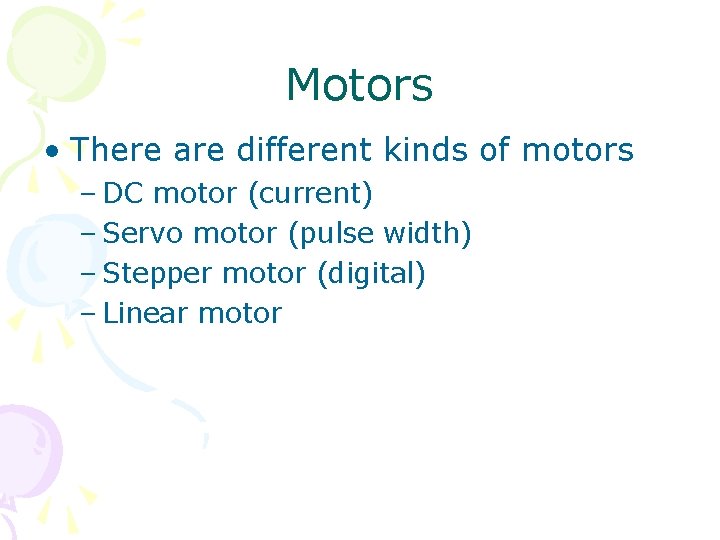 Motors

• There are different kinds of motors
– DC motor (current)
– Servo motor (pulse width)
– Stepper motor (digital)
– Linear motor